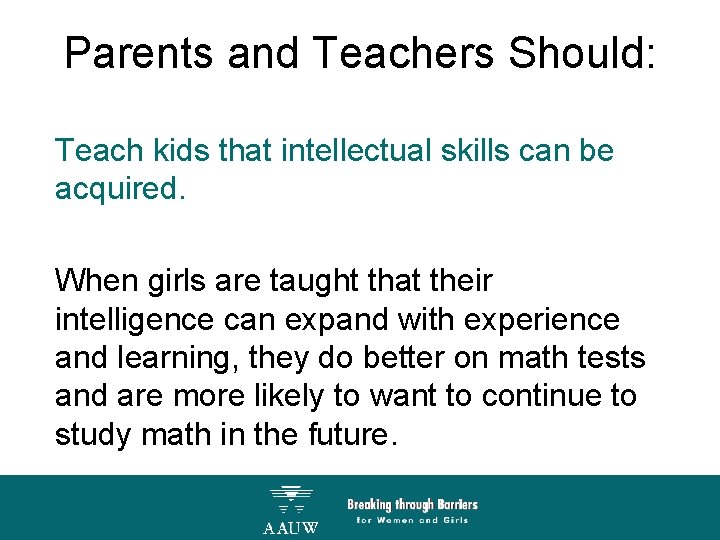 Parents and Teachers Should:

Teach kids that intellectual skills can be acquired.

When girls are taught that their intelligence can expand with experience and learning, they do better on math tests and are more likely to want to continue to study math in the future.

AAUW

Breaking through Barriers for Women and Girls